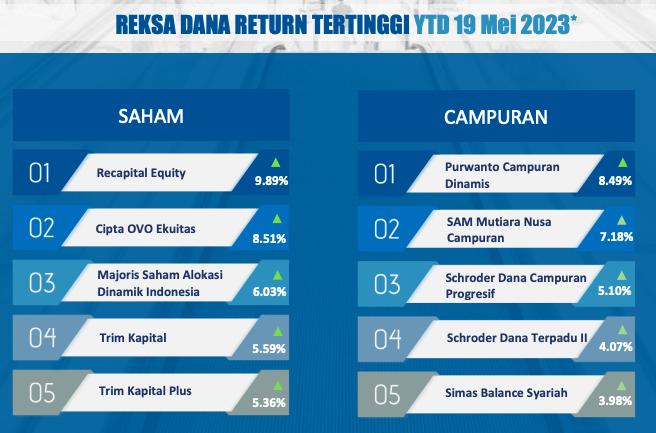 REKSA DANA RETURN TERTINGGI YTD 19 Mei 2023*

SAHAM

01 Recapital Equity 9.89%

02 Cipta OVO Ekuitas 8.51%

03 Majoris Saham Alokasi Dinamik Indonesia 6.03%

04 Trim Kapital 5.59%

05 Trim Kapital Plus 5.36%

CAMPURAN

01 Purwanto Campuran Dinamis 8.49%

02 SAM Mutiara Nusa Campuran 7.18%

03 Schroder Dana Campuran Progresif 5.10%

04 Schroder Dana Terpadu II 4.07%

05 Simas Balance Syariah 3.98%